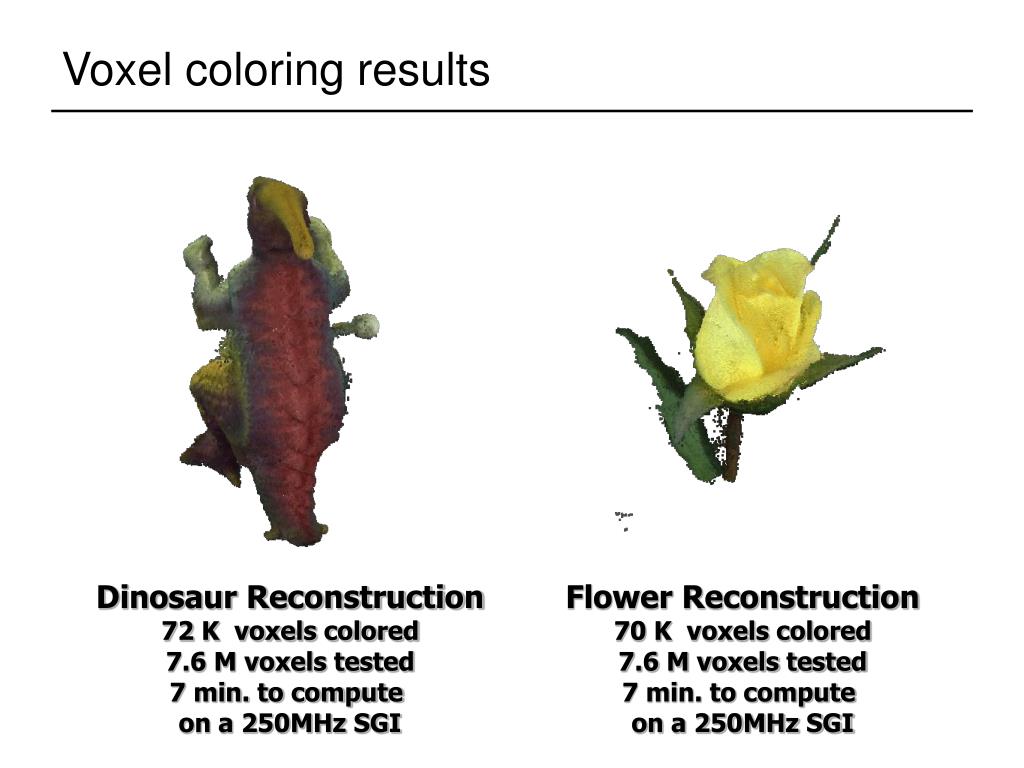 Voxel coloring results

Dinosaur Reconstruction
72 K voxels colored
7.6 M voxels tested
7 min. to compute
on a 250MHz SGI

Flower Reconstruction
70 K voxels colored
7.6 M voxels tested
7 min. to compute
on a 250MHz SGI